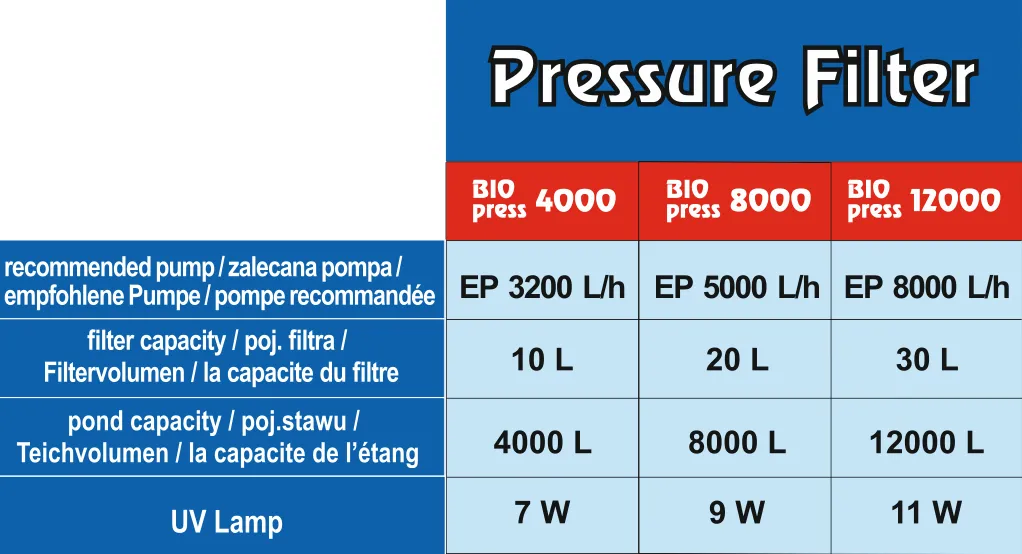 Pressure Filter

| | BIO press 4000 | BIO press 8000 | BIO press 12000 |
|---|---|---|---|
| recommended pump / zalecana pompa / empfohlene Pumpe / pompe recommandée | EP 3200 L/h | EP 5000 L/h | EP 8000 L/h |
| filter capacity / poj. filtra / Filtervolumen / la capacite du filtre | 10 L | 20 L | 30 L |
| pond capacity / poj.stawu / Teichvolumen / la capacite de l'étang | 4000 L | 8000 L | 12000 L |
| UV Lamp | 7 W | 9 W | 11 W |